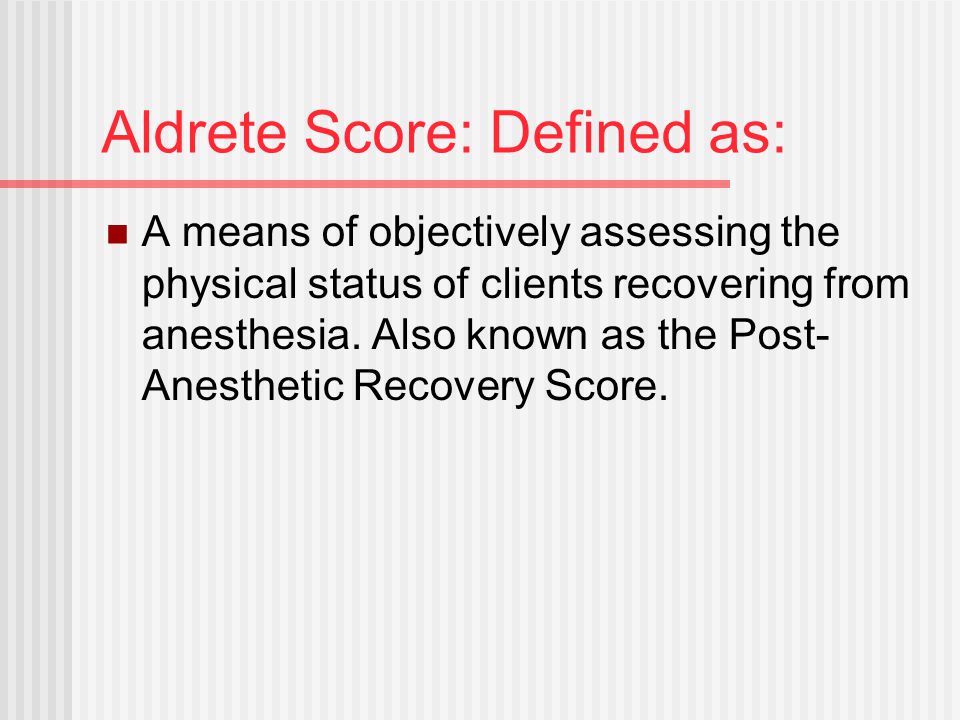 Aldrete Score: Defined as:

A means of objectively assessing the physical status of clients recovering from anesthesia. Also known as the Post-Anesthetic Recovery Score.